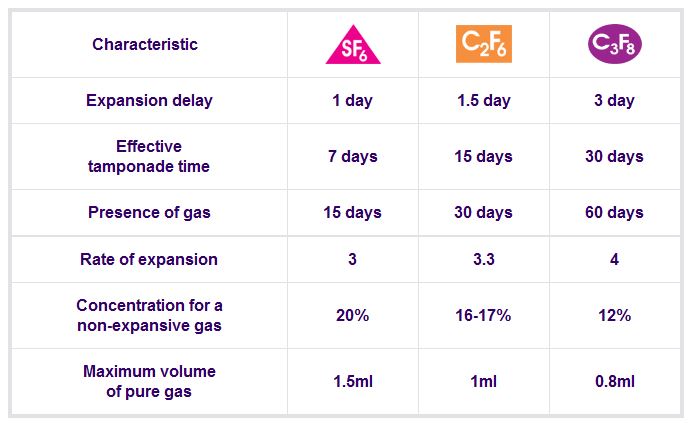 | Characteristic | $SF_6$ | $C_2F_6$ | $C_3F_8$ |
|---|---|---|---|
| Expansion delay | 1 day | 1.5 day | 3 day |
| Effective tamponade time | 7 days | 15 days | 30 days |
| Presence of gas | 15 days | 30 days | 60 days |
| Rate of expansion | 3 | 3.3 | 4 |
| Concentration for a non-expansive gas | 20% | 16-17% | 12% |
| Maximum volume of pure gas | 1.5ml | 1ml | 0.8ml |